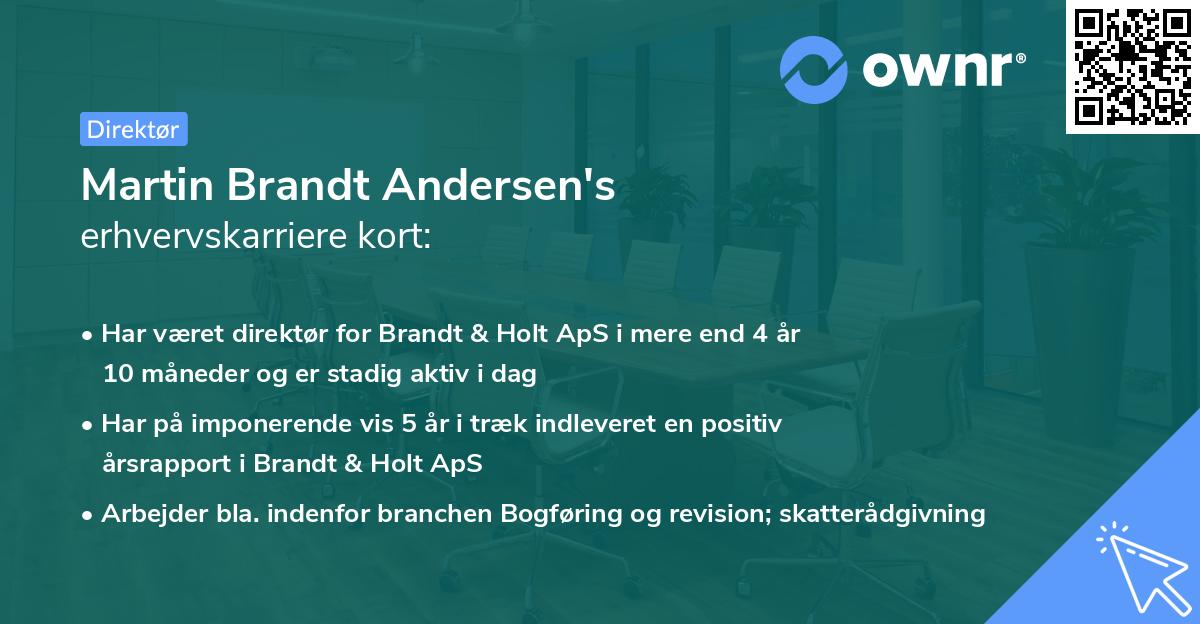 ownr®

Direktør

Martin Brandt Andersen's
erhvervskarriere kort:

• Har været direktør for Brandt & Holt ApS i mere end 4 år 10 måneder og er stadig aktiv i dag

• Har på imponerende vis 5 år i træk indleveret en positiv årsrapport i Brandt & Holt ApS

• Arbejder bla. indenfor branchen Bogføring og revision; skatterådgivning